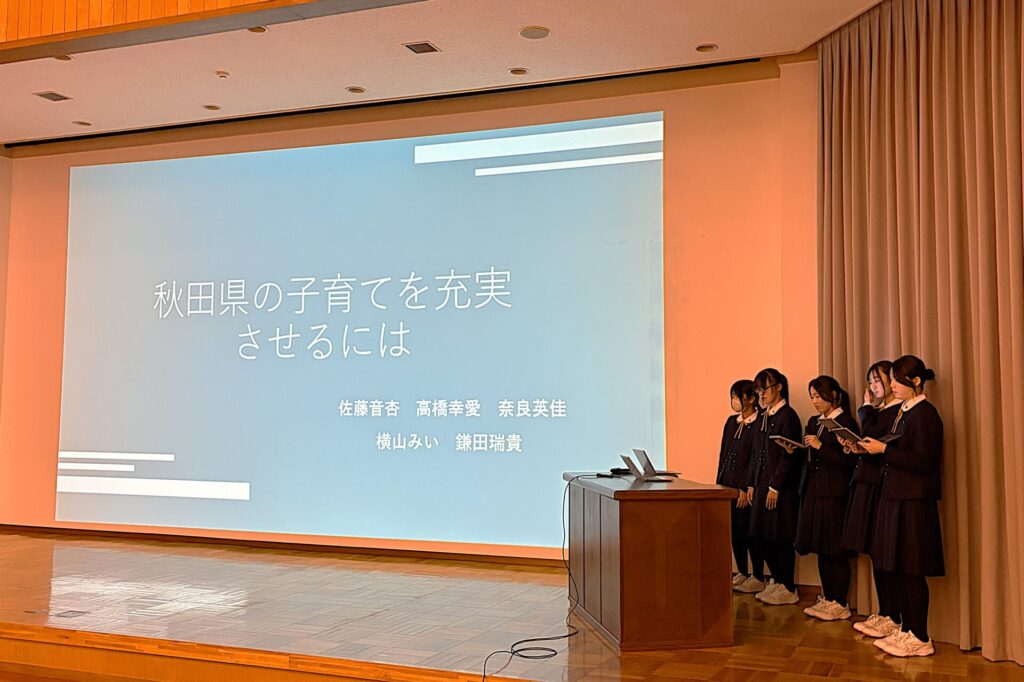 秋田県の子育てを充実させるには

佐藤音杏　高橋幸愛　奈良英佳
横山みい　鎌田瑞貴